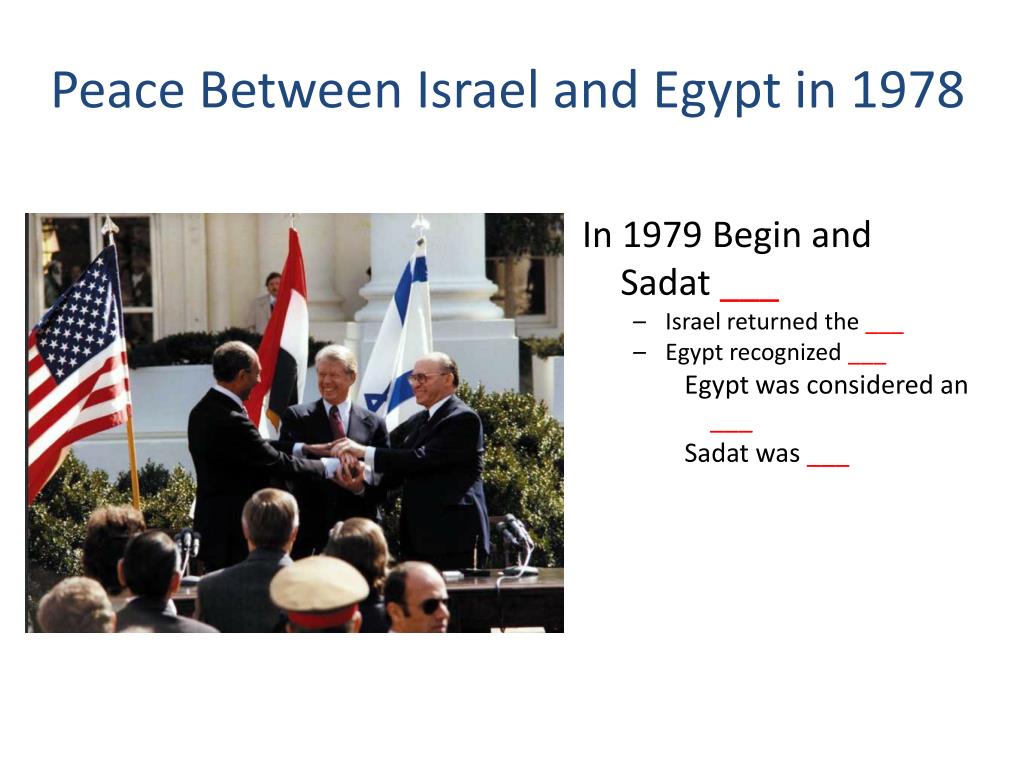 Peace Between Israel and Egypt in 1978

In 1979 Begin and Sadat ___

– Israel returned the ___
– Egypt recognized ___

Egypt was considered an ___

Sadat was ___